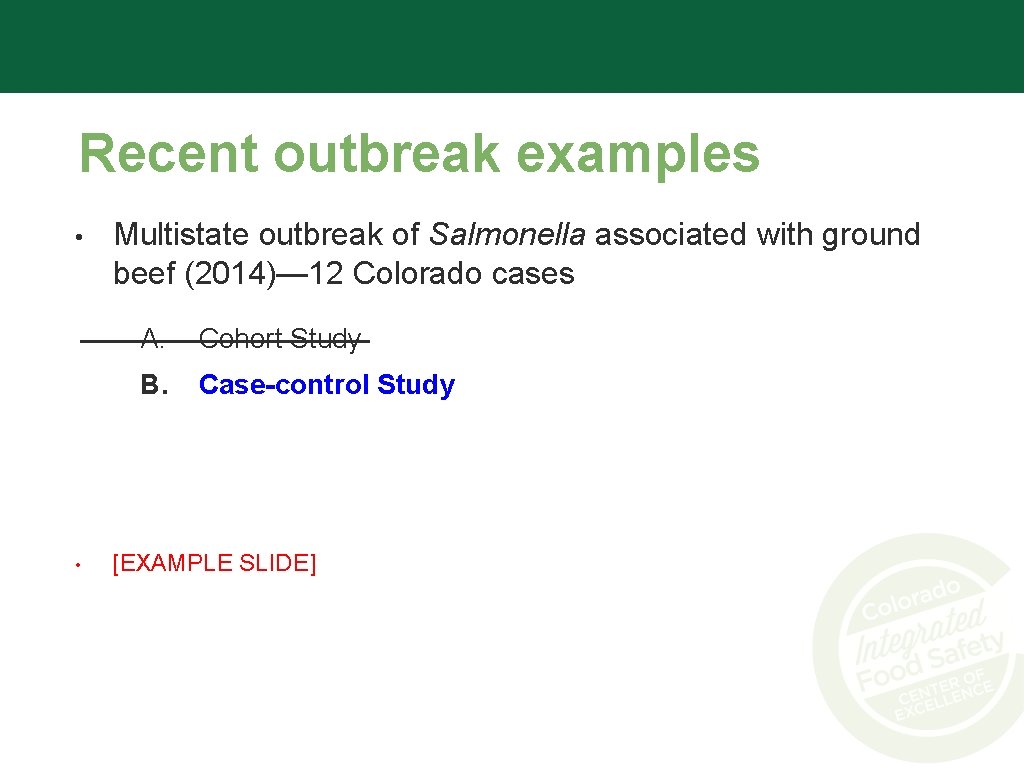 Recent outbreak examples

• Multistate outbreak of Salmonella associated with ground beef (2014)—12 Colorado cases

A. Cohort Study

B. Case-control Study

• [EXAMPLE SLIDE]

Colorado Integrated Food Safety CENTER OF EXCELLENCE